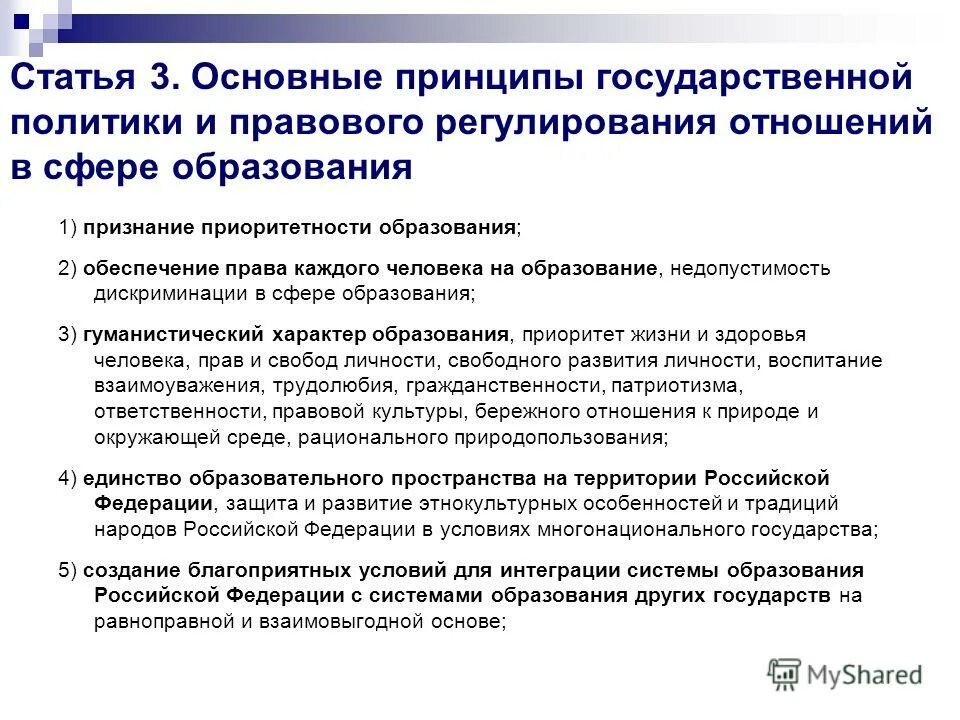 Статья 3. Основные принципы государственной политики и правового регулирования отношений в сфере образования

1) признание приоритетности образования;

2) обеспечение права каждого человека на образование, недопустимость дискриминации в сфере образования;

3) гуманистический характер образования, приоритет жизни и здоровья человека, прав и свобод личности, свободного развития личности, воспитание взаимоуважения, трудолюбия, гражданственности, патриотизма, ответственности, правовой культуры, бережного отношения к природе и окружающей среде, рационального природопользования;

4) единство образовательного пространства на территории Российской Федерации, защита и развитие этнокультурных особенностей и традиций народов Российской Федерации в условиях многонационального государства;

5) создание благоприятных условий для интеграции системы образования Российской Федерации с системами образования других государств на равноправной и взаимовыгодной основе;

MyShared